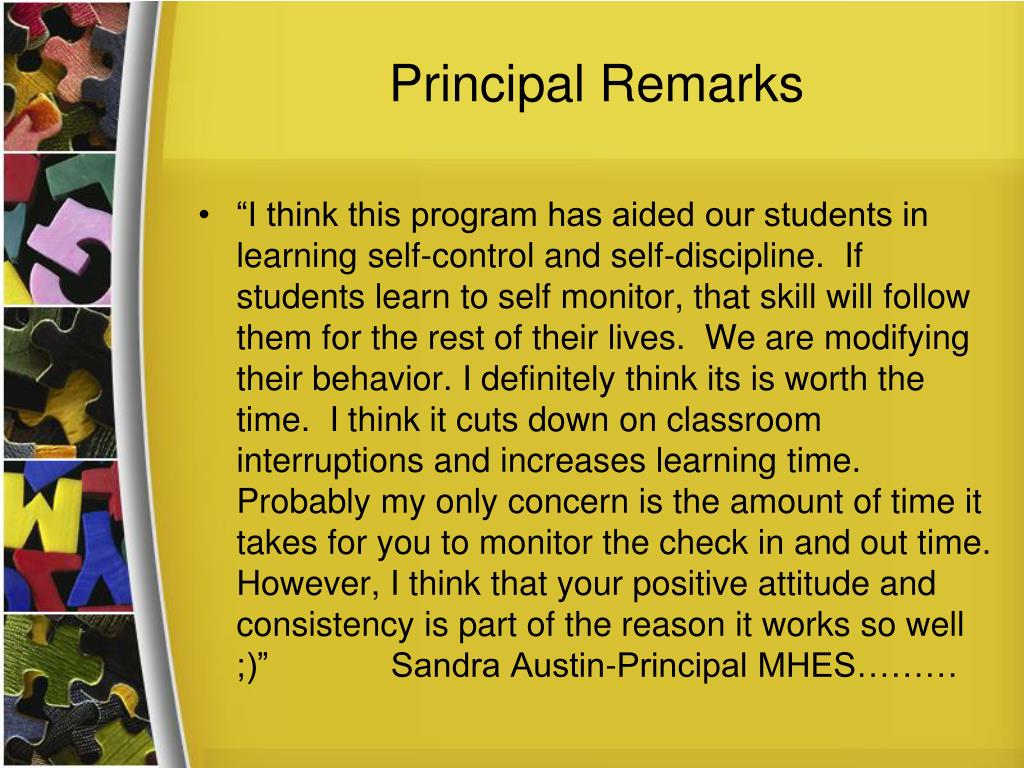 Principal Remarks

• “I think this program has aided our students in learning self-control and self-discipline. If students learn to self monitor, that skill will follow them for the rest of their lives. We are modifying their behavior. I definitely think its is worth the time. I think it cuts down on classroom interruptions and increases learning time. Probably my only concern is the amount of time it takes for you to monitor the check in and out time. However, I think that your positive attitude and consistency is part of the reason it works so well ;)” Sandra Austin-Principal MHES………